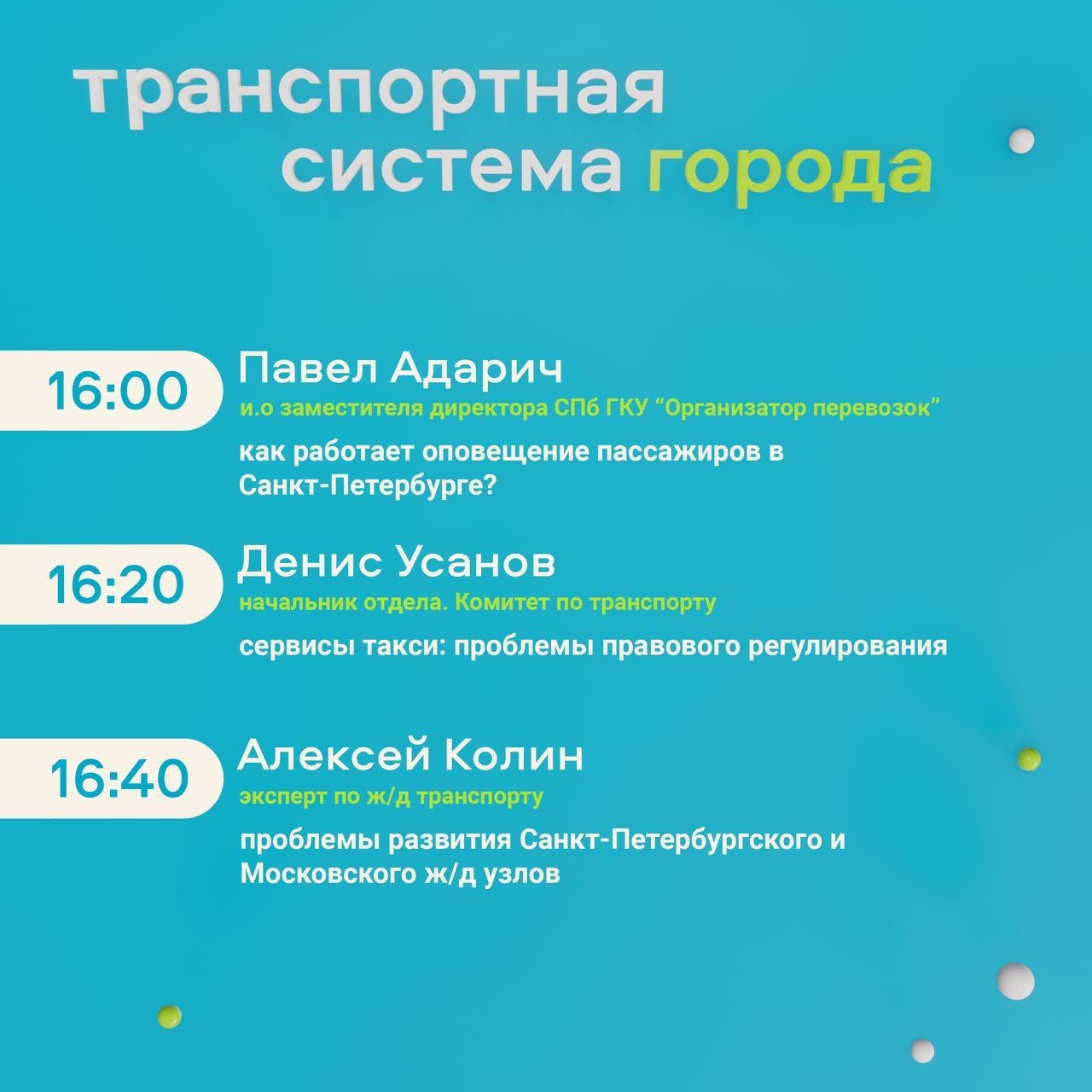 транспортная система города

16:00

Павел Адарич
и.о заместителя директора СПб ГКУ “Организатор перевозок”
как работает оповещение пассажиров в Санкт-Петербурге?

16:20

Денис Усанов
начальник отдела. Комитет по транспорту
сервисы такси: проблемы правового регулирования

16:40

Алексей Колин
эксперт по ж/д транспорту
проблемы развития Санкт-Петербургского и Московского ж/д узлов